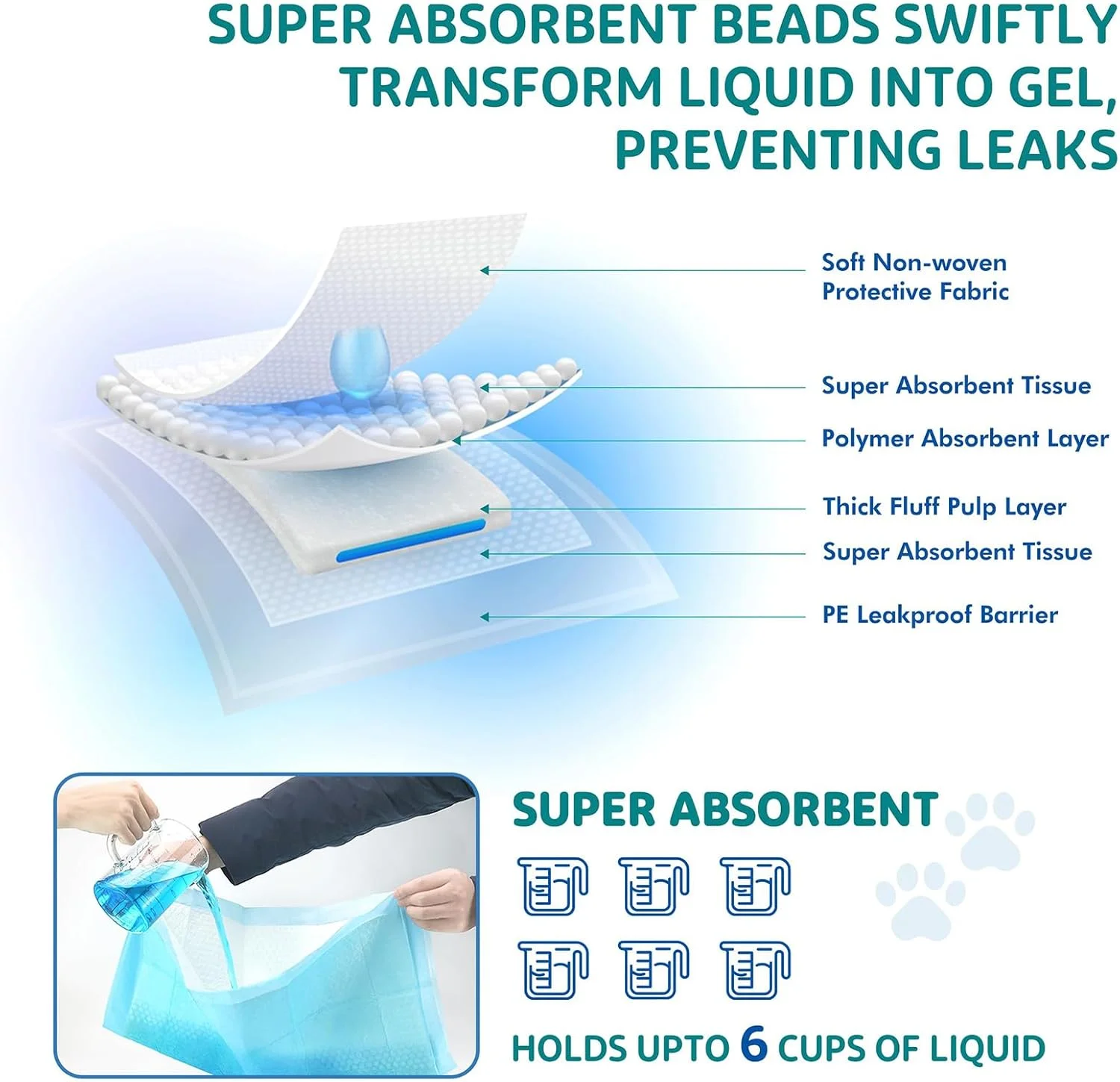 SUPER ABSORBENT BEADS SWIFTLY TRANSFORM LIQUID INTO GEL, PREVENTING LEAKS

Soft Non-woven Protective Fabric

Super Absorbent Tissue

Polymer Absorbent Layer

Thick Fluff Pulp Layer

Super Absorbent Tissue

PE Leakproof Barrier

SUPER ABSORBENT

HOLDS UPTO 6 CUPS OF LIQUID